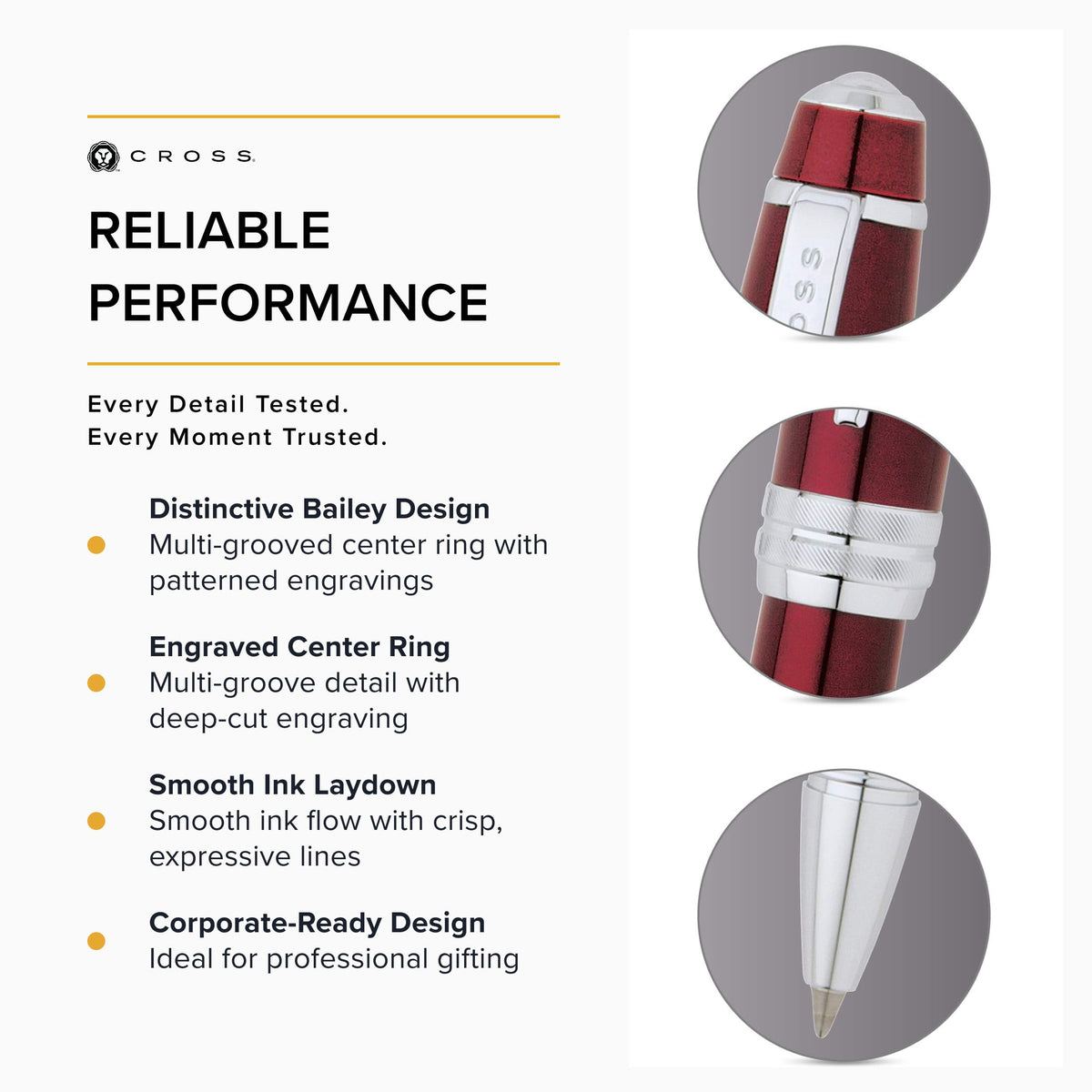 CROSS

RELIABLE PERFORMANCE

Every Detail Tested.
Every Moment Trusted.

Distinctive Bailey Design
Multi-grooved center ring with patterned engravings

Engraved Center Ring
Multi-groove detail with deep-cut engraving

Smooth Ink Laydown
Smooth ink flow with crisp, expressive lines

Corporate-Ready Design
Ideal for professional gifting

CROSS